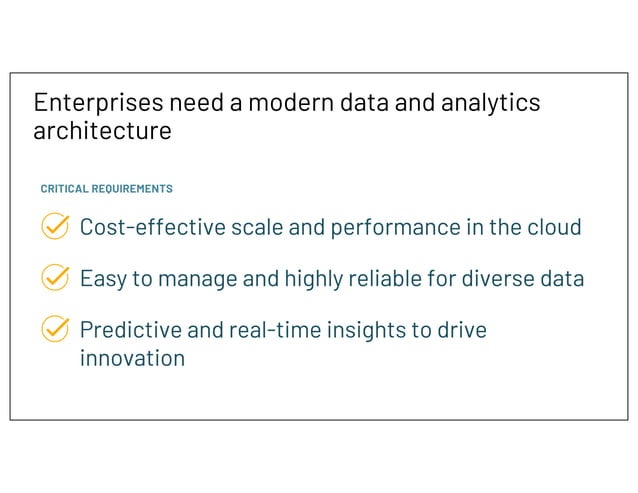 Enterprises need a modern data and analytics architecture

CRITICAL REQUIREMENTS

Cost-effective scale and performance in the cloud

Easy to manage and highly reliable for diverse data

Predictive and real-time insights to drive innovation